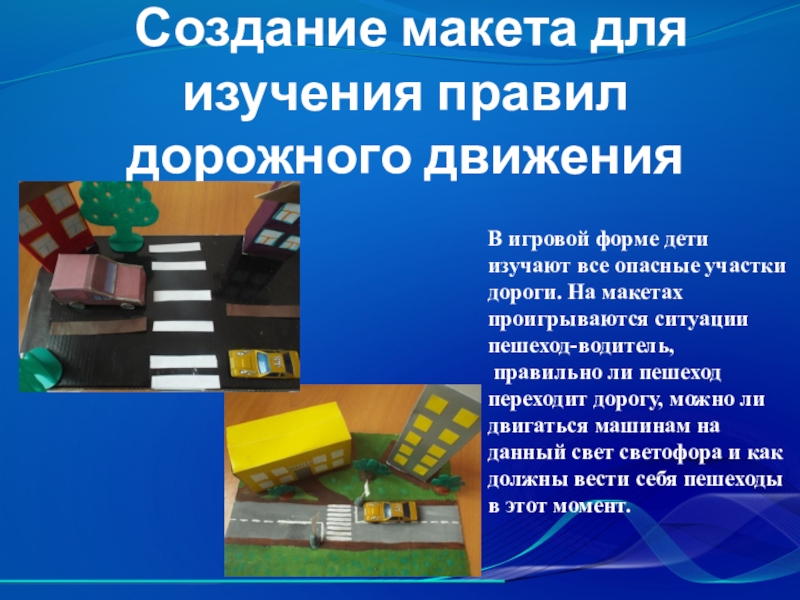 Создание макета для изучения правил дорожного движения

В игровой форме дети изучают все опасные участки дороги. На макетах проигрываются ситуации пешеход-водитель, правильно ли пешеход переходит дорогу, можно ли двигаться машинам на данный свет светофора и как должны вести себя пешеходы в этот момент.